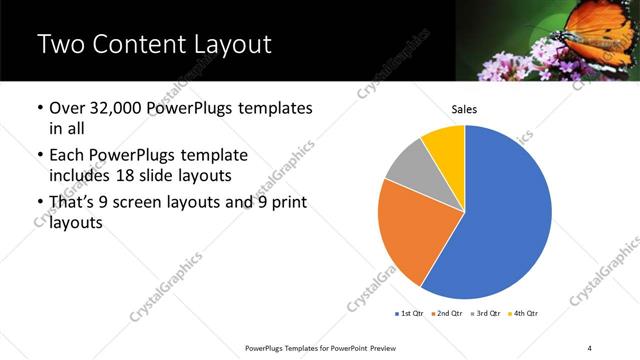 Two Content Layout

• Over 32,000 PowerPlugs templates in all
• Each PowerPlugs template includes 18 slide layouts
• That's 9 screen layouts and 9 print layouts

Sales

1st Qtr 2nd Qtr 3rd Qtr 4th Qtr

CrystalGraphics

PowerPlugs Templates for PowerPoint Preview

4